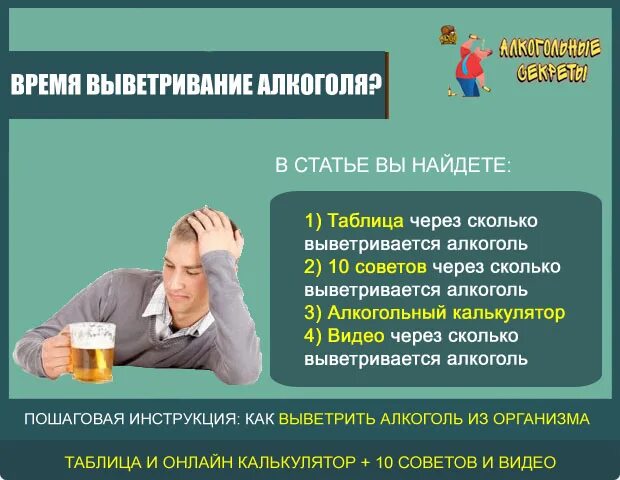 ВРЕМЯ ВЫВЕТРИВАНИЕ АЛКОГОЛЯ?

АЛКОГОЛЬНЫЕ СЕКРЕТЫ

В СТАТЬЕ ВЫ НАЙДЕТЕ:

1) Таблица через сколько выветривается алкоголь
2) 10 советов через сколько выветривается алкоголь
3) Алкогольный калькулятор
4) Видео через сколько выветривается алкоголь

ПОШАГОВАЯ ИНСТРУКЦИЯ: КАК ВЫВЕТРИТЬ АЛКОГОЛЬ ИЗ ОРГАНИЗМА

ТАБЛИЦА И ОНЛАЙН КАЛЬКУЛЯТОР + 10 СОВЕТОВ И ВИДЕО